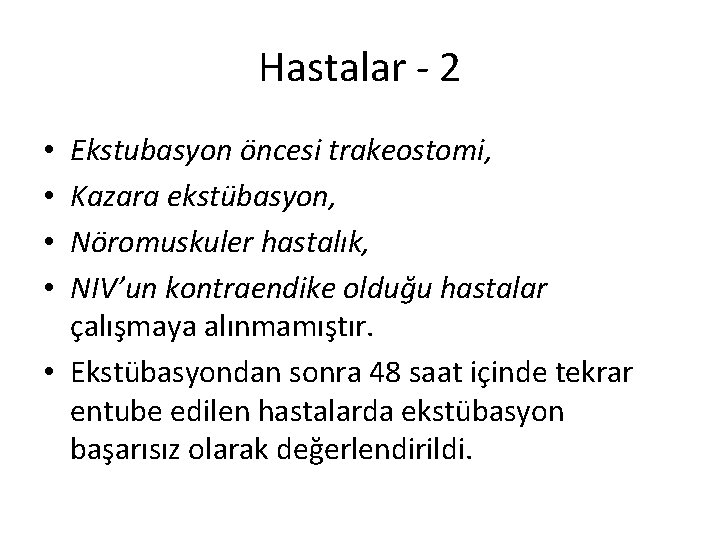 Hastalar - 2

• Ekstubasyon öncesi trakeostomi,
• Kazara ekstübasyon,
• Nöromuskuler hastalık,
• NIV'un kontraendike olduğu hastalar çalışmaya alınmamıştır.
• Ekstübasyondan sonra 48 saat içinde tekrar entube edilen hastalarda ekstübasyon başarısız olarak değerlendirildi.